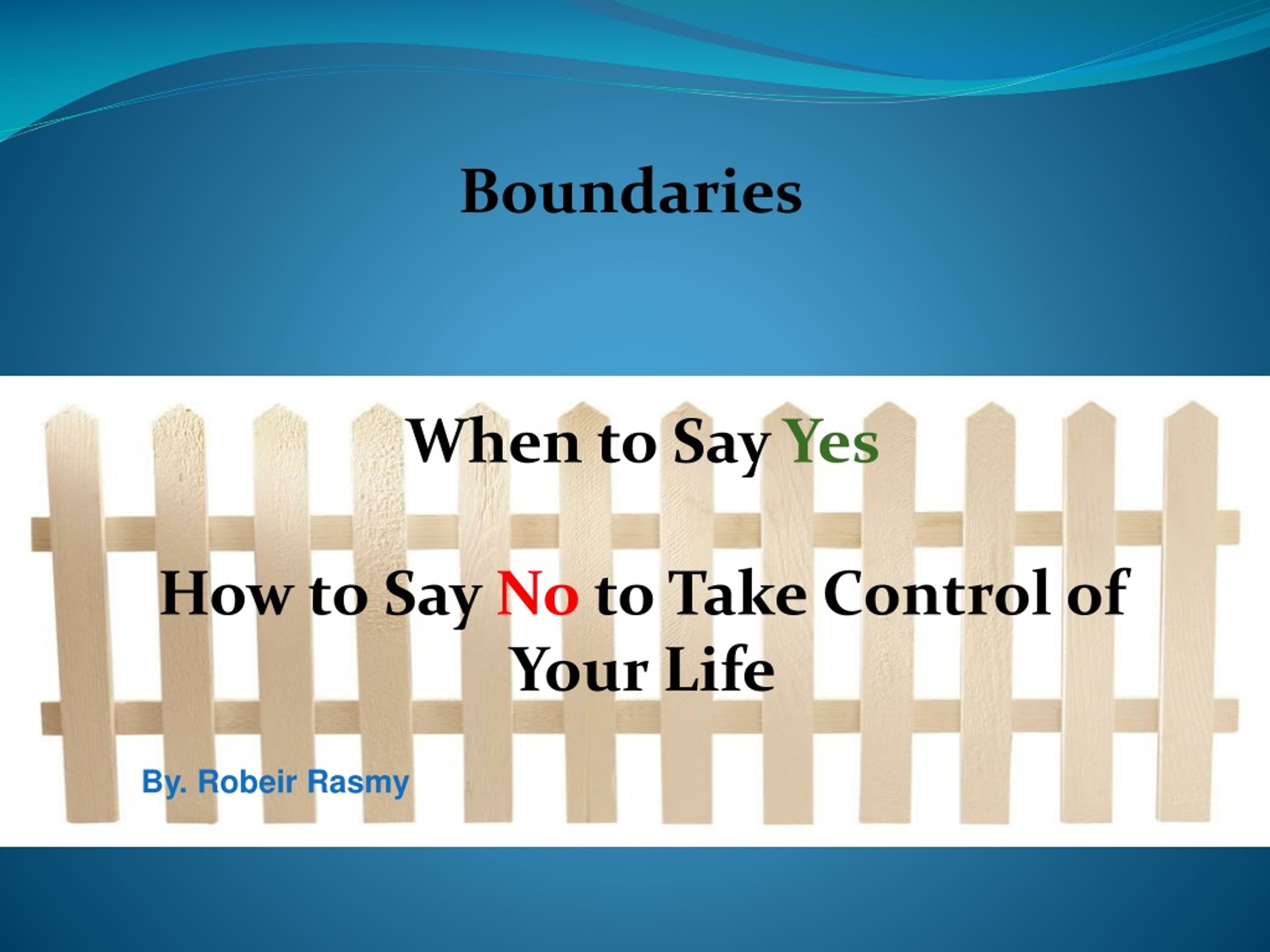 Boundaries

When to Say Yes

How to Say No to Take Control of Your Life

By. Robeir Rasmy